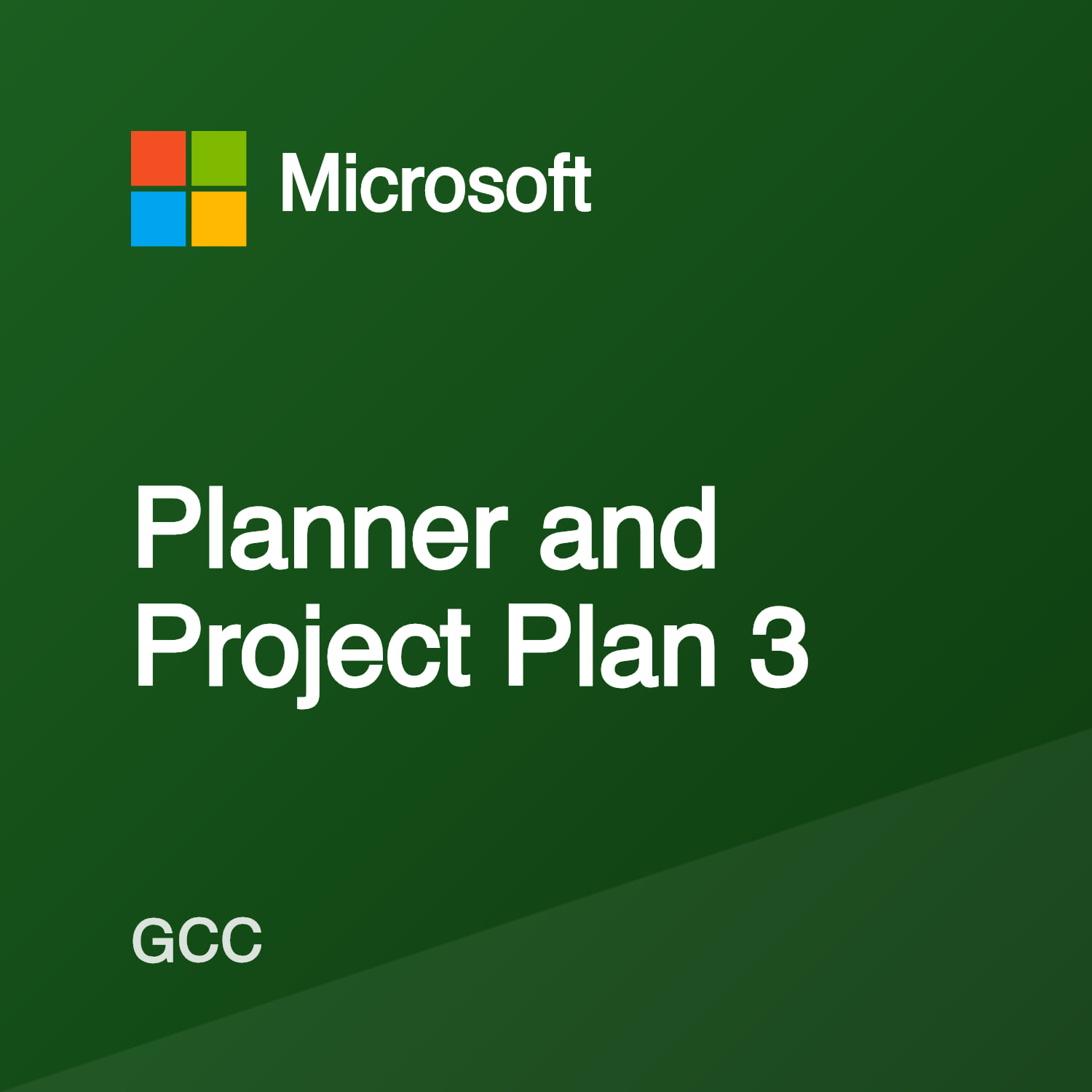 Microsoft

Planner and
Project Plan 3

GCC